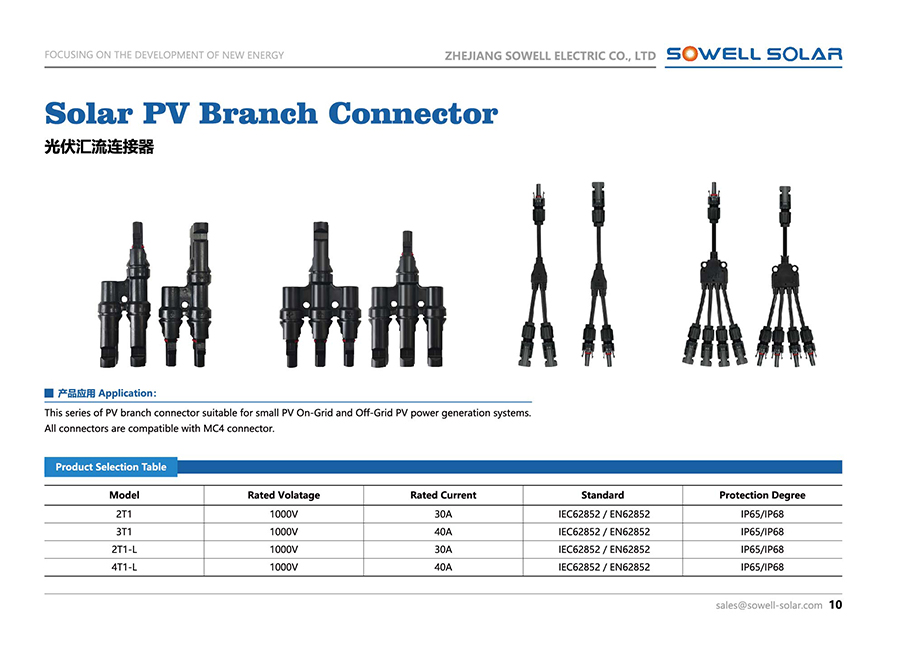 FOCUSING ON THE DEVELOPMENT OF NEW ENERGY

ZHEJIANG SOWELL ELECTRIC CO., LTD SOWELL SOLAR

Solar PV Branch Connector

光伏汇流连接器

产品应用 Application:

This series of PV branch connector suitable for small PV On-Grid and Off-Grid PV power generation systems. All connectors are compatible with MC4 connector.

Product Selection Table

| Model | Rated Volatage | Rated Current | Standard | Protection Degree |
|---|---|---|---|---|
| 2T1 | 1000V | 30A | IEC62852 / EN62852 | IP65/IP68 |
| 3T1 | 1000V | 40A | IEC62852 / EN62852 | IP65/IP68 |
| 2T1-L | 1000V | 30A | IEC62852 / EN62852 | IP65/IP68 |
| 4T1-L | 1000V | 40A | IEC62852 / EN62852 | IP65/IP68 |

sales@sowell-solar.com 10